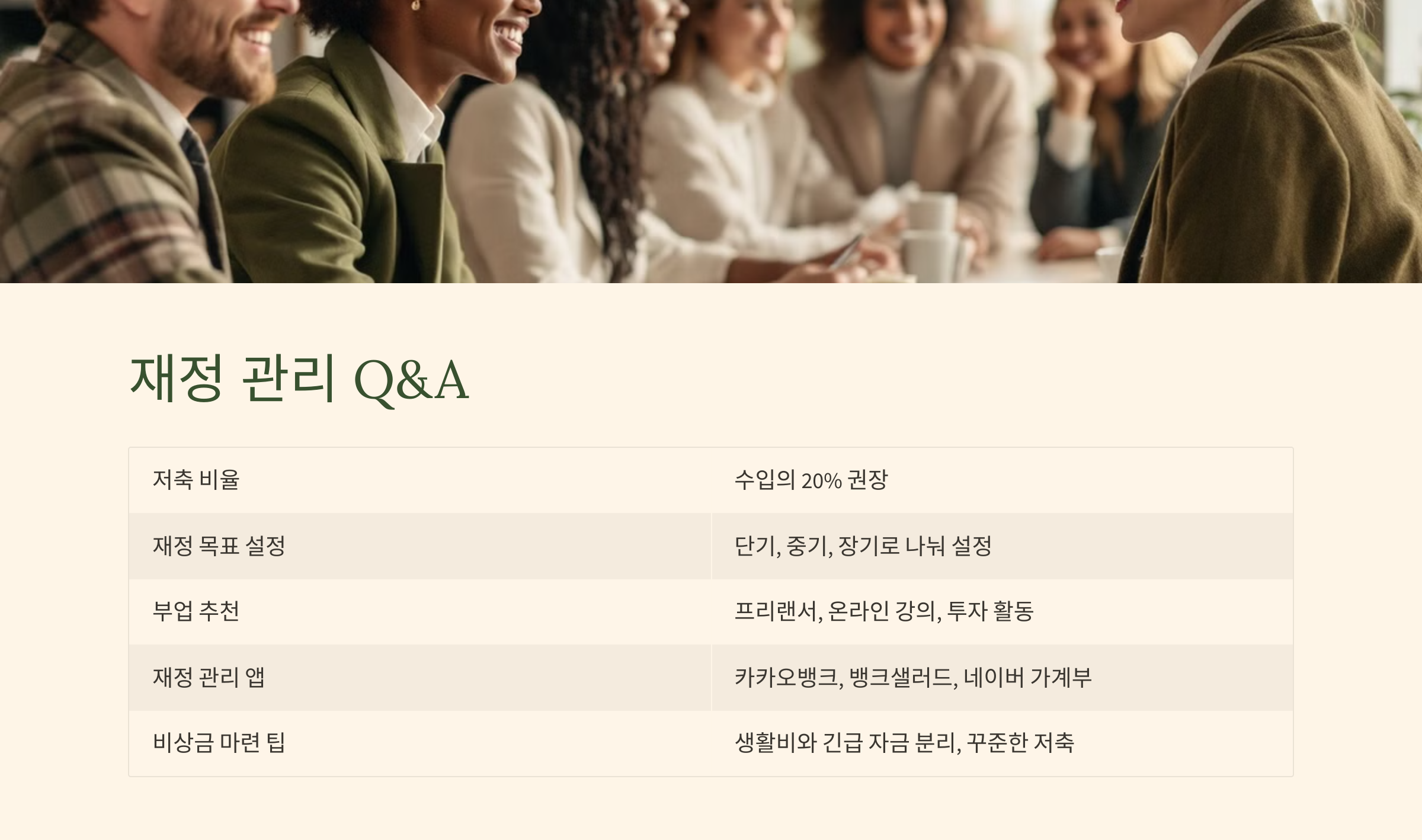 재정 관리 Q&A

| 저축 비율 | 수입의 20% 권장 |
|---|---|
| 재정 목표 설정 | 단기, 중기, 장기로 나눠 설정 |
| 부업 추천 | 프리랜서, 온라인 강의, 투자 활동 |
| 재정 관리 앱 | 카카오뱅크, 뱅크샐러드, 네이버 가계부 |
| 비상금 마련 팁 | 생활비와 긴급 자금 분리, 꾸준한 저축 |